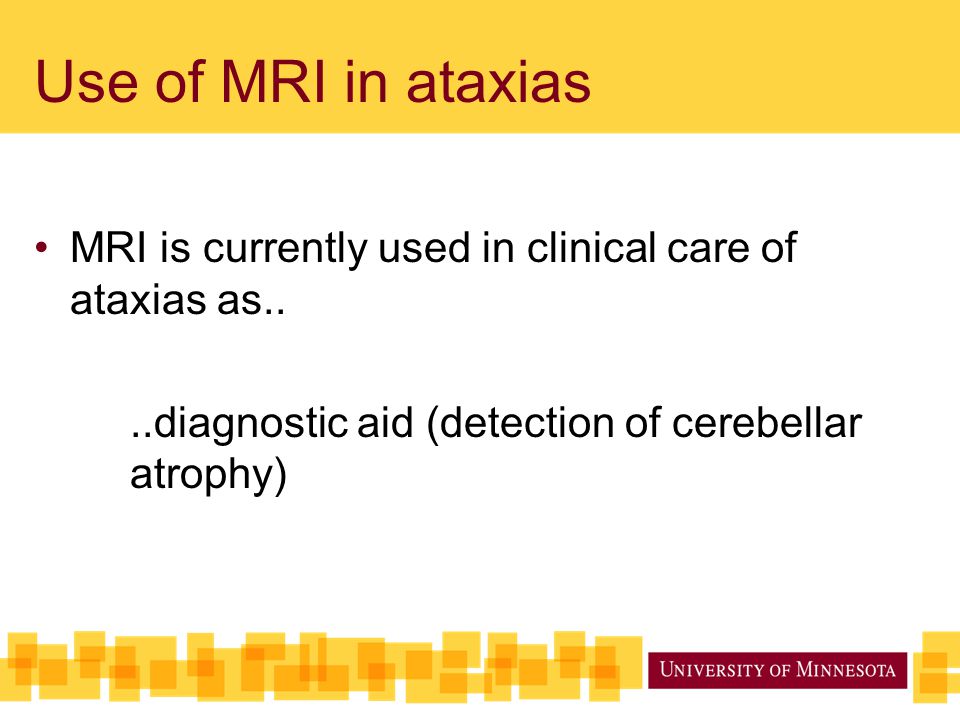 Use of MRI in ataxias

• MRI is currently used in clinical care of ataxias as..

..diagnostic aid (detection of cerebellar atrophy)

UNIVERSITY OF MINNESOTA